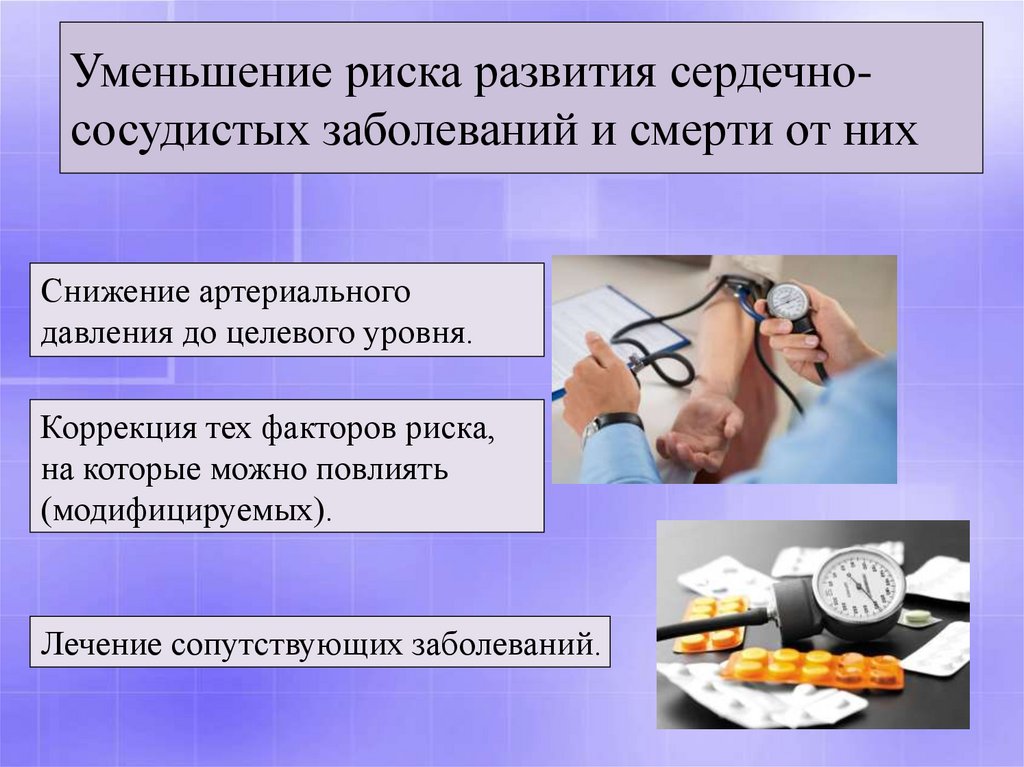 Уменьшение риска развития сердечно-сосудистых заболеваний и смерти от них

Снижение артериального давления до целевого уровня.

Коррекция тех факторов риска, на которые можно повлиять (модифицируемых).

Лечение сопутствующих заболеваний.